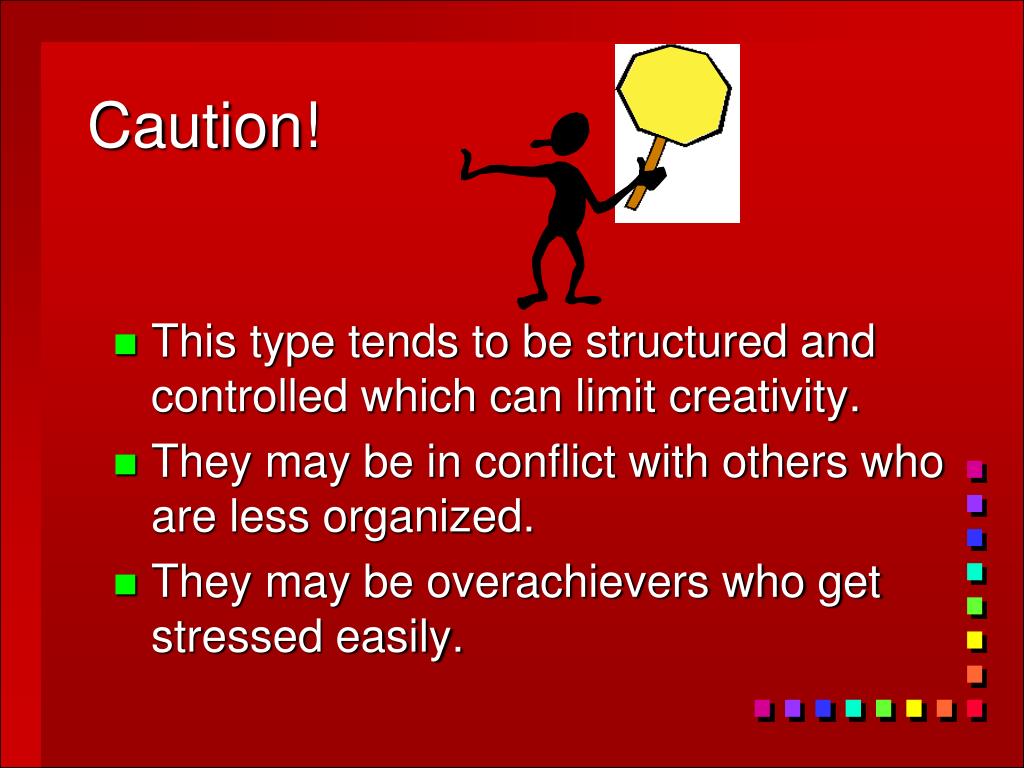 Caution!

- This type tends to be structured and controlled which can limit creativity.
- They may be in conflict with others who are less organized.
- They may be overachievers who get stressed easily.